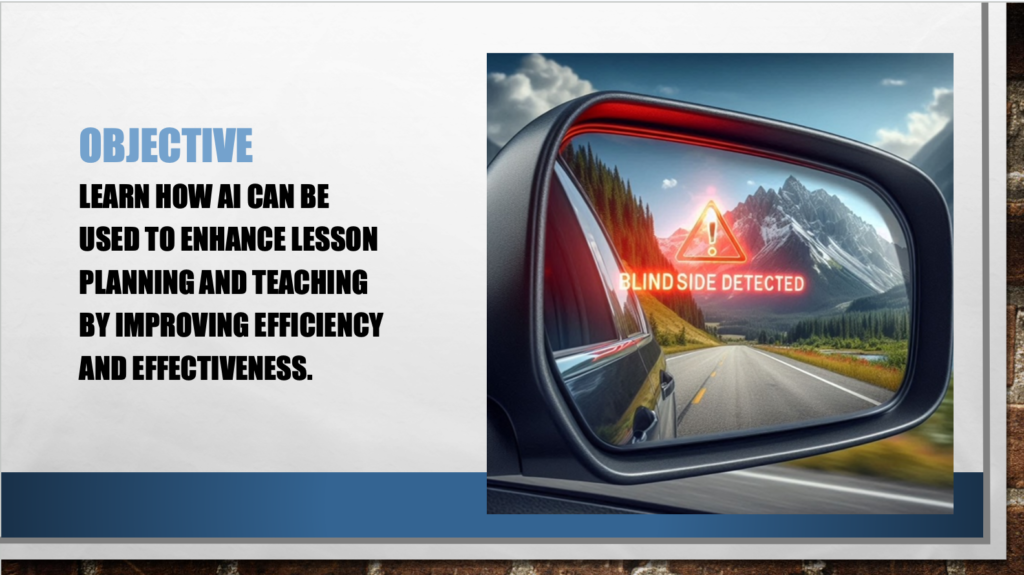 OBJECTIVE

LEARN HOW AI CAN BE USED TO ENHANCE LESSON PLANNING AND TEACHING BY IMPROVING EFFICIENCY AND EFFECTIVENESS.

BLIND SIDE DETECTED